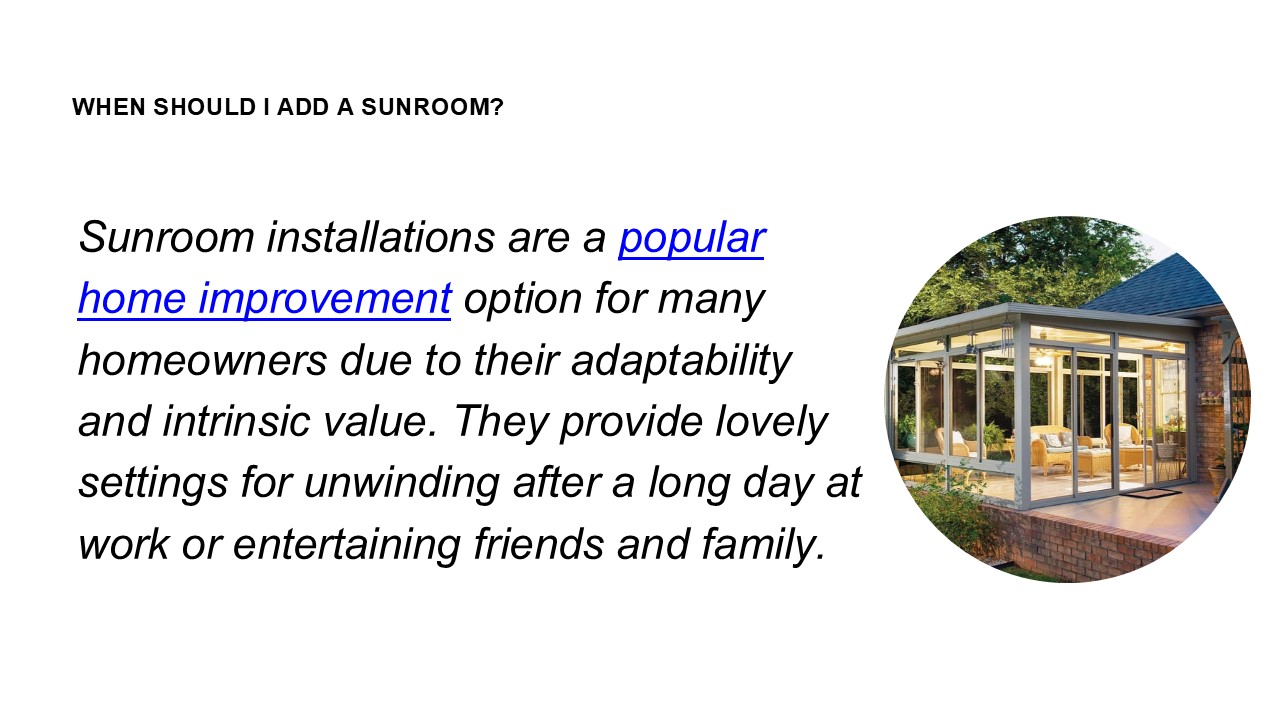 WHEN SHOULD I ADD A SUNROOM?

Sunroom installations are a popular home improvement option for many homeowners due to their adaptability and intrinsic value. They provide lovely settings for unwinding after a long day at work or entertaining friends and family.